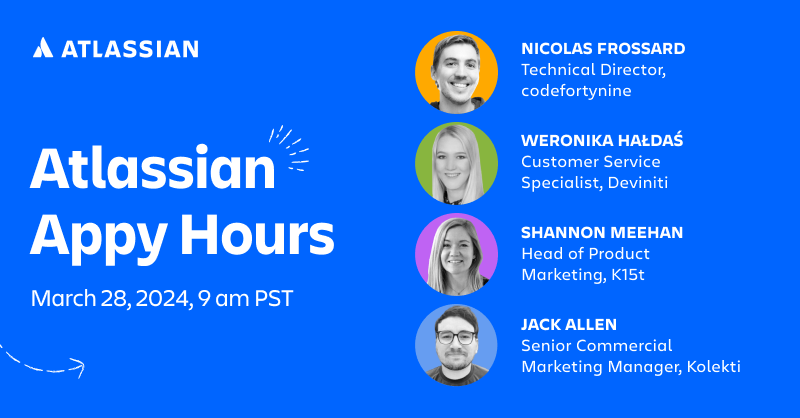 ATLASSIAN

Atlassian Appy Hours

March 28, 2024, 9 am PST

NICOLAS FROSSARD
Technical Director, codefortynine

WERONIKA HAŁDAŚ
Customer Service Specialist, Deviniti

SHANNON MEEHAN
Head of Product Marketing, K15t

JACK ALLEN
Senior Commercial Marketing Manager, Kolekti